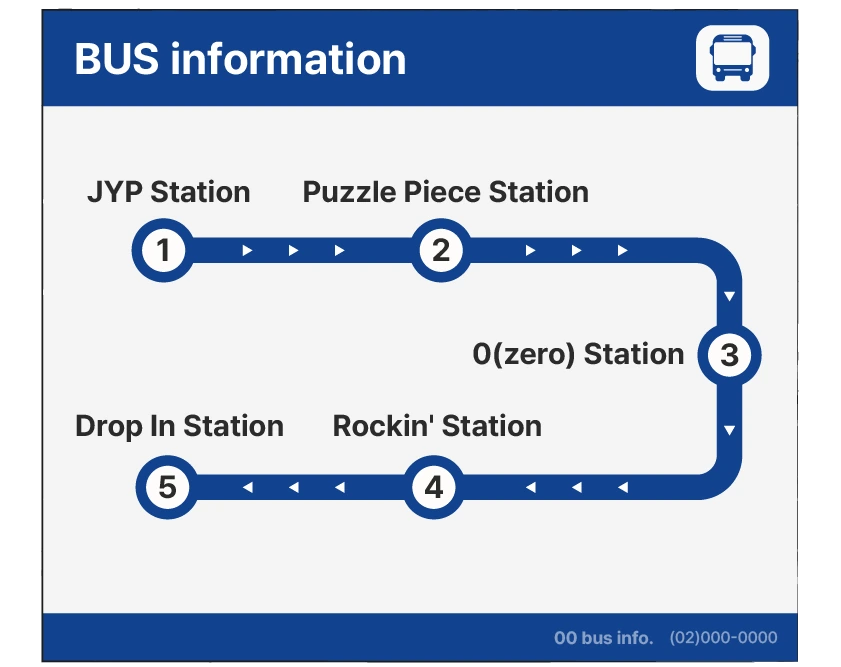 BUS information

JYP Station
1

Puzzle Piece Station
2

0(zero) Station
3

Rockin' Station
4

Drop In Station
5

00 bus info. (02)000-0000